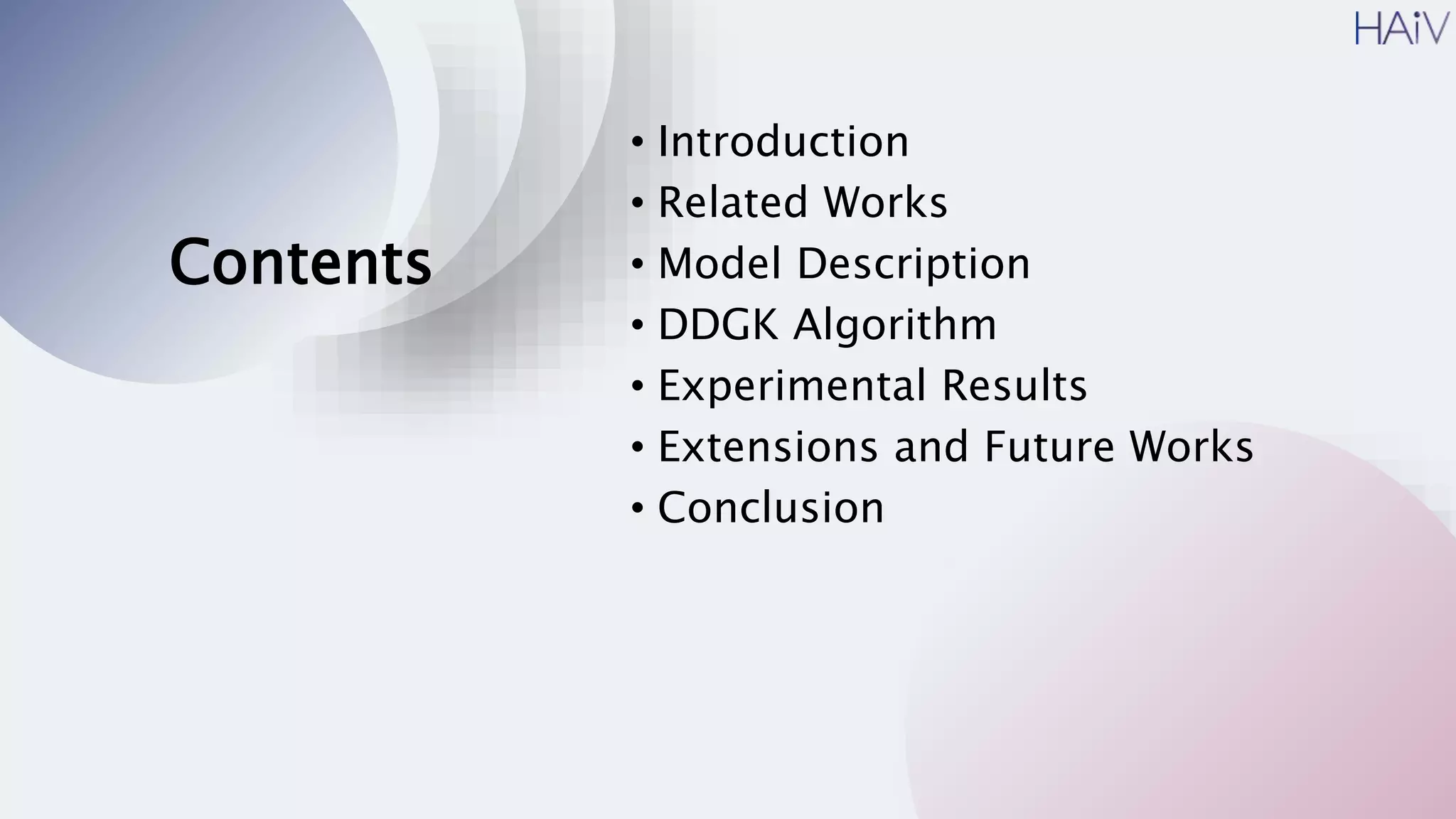 HAiV

Contents

• Introduction
• Related Works
• Model Description
• DDGK Algorithm
• Experimental Results
• Extensions and Future Works
• Conclusion